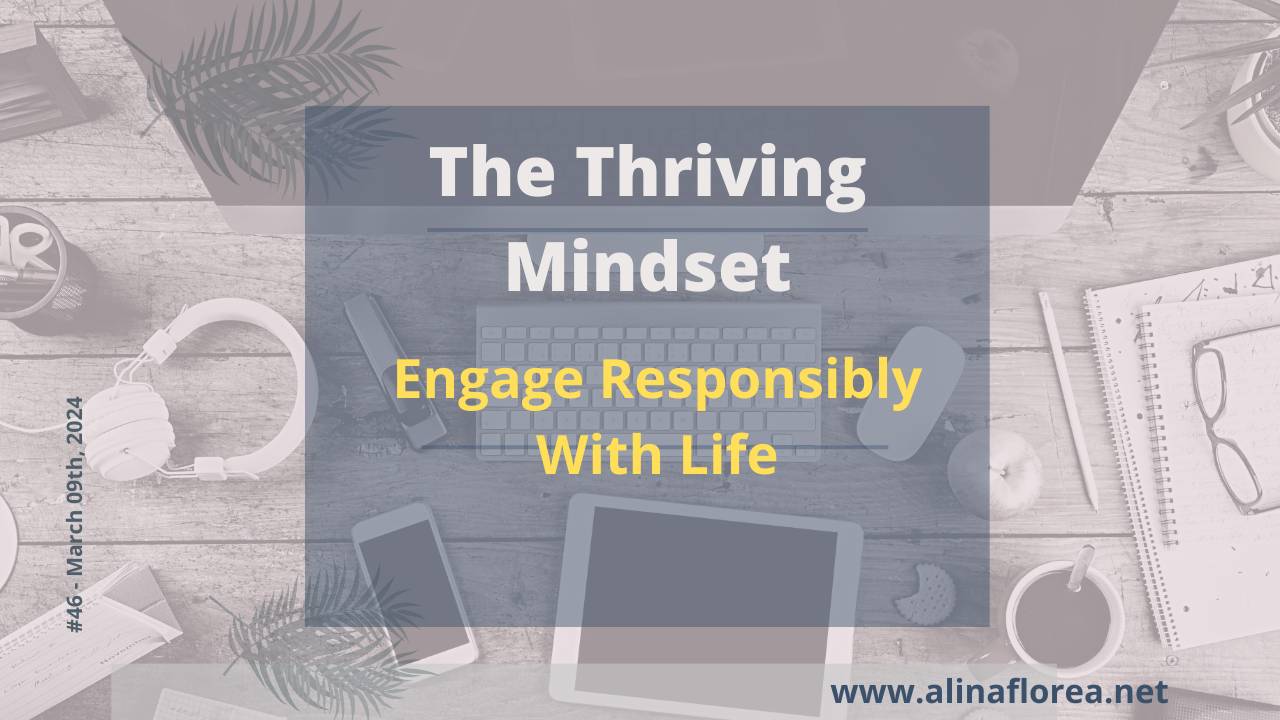 The Thriving Mindset

Engage Responsibly With Life

#46 - March 09th, 2024

www.alinaflorea.net